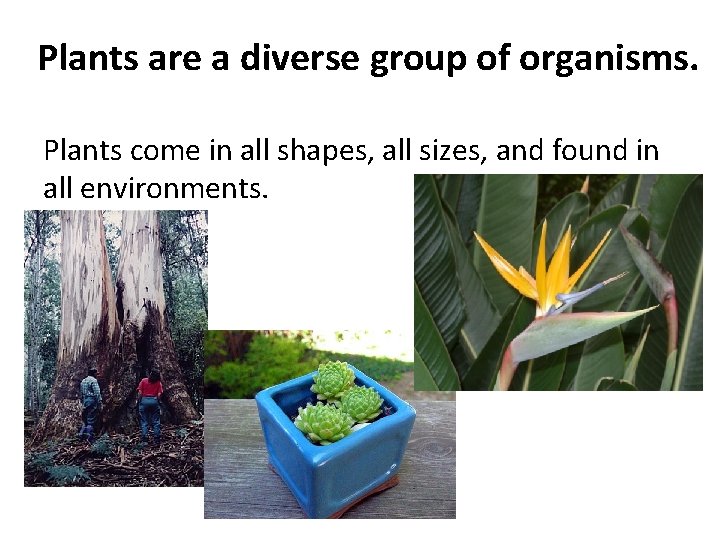 Plants are a diverse group of organisms.

Plants come in all shapes, all sizes, and found in all environments.